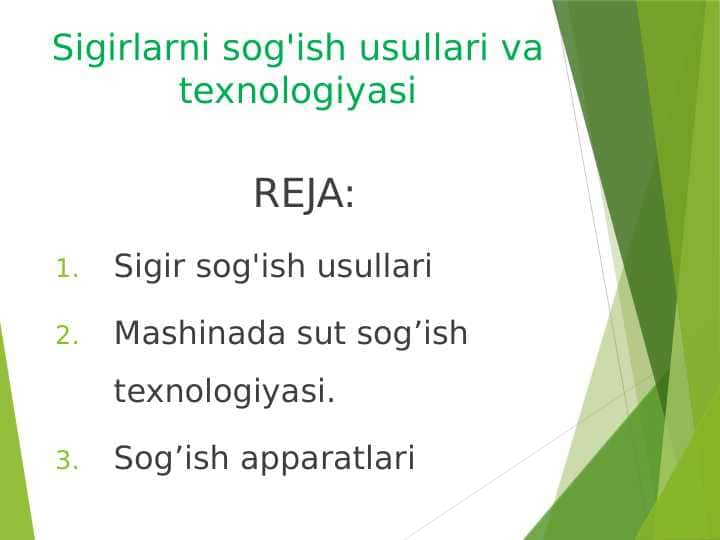 Sigirlarni sog'ish usullari va texnologiyasi

REJA:

1. Sigir sog'ish usullari
2. Mashinada sut sog’ish texnologiyasi.
3. Sog’ish apparatlari